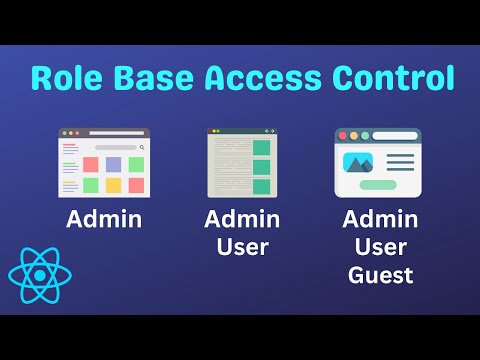 Role Base Access Control

Admin

Admin
User

Admin
User
Guest